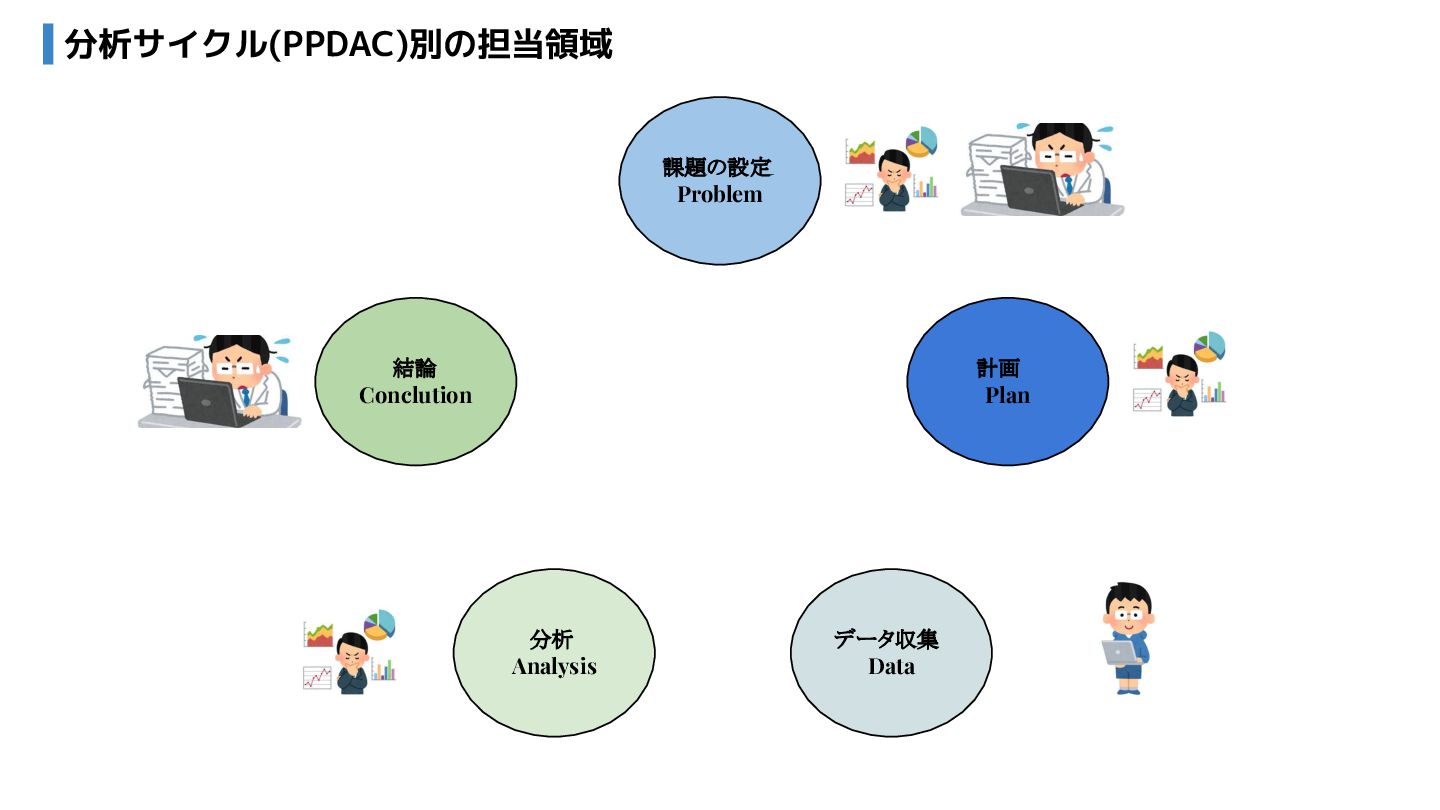 分析サイクル(PPDAC)別の担当領域

課題の設定
Problem

計画
Plan

データ収集
Data

分析
Analysis

結論
Conclution